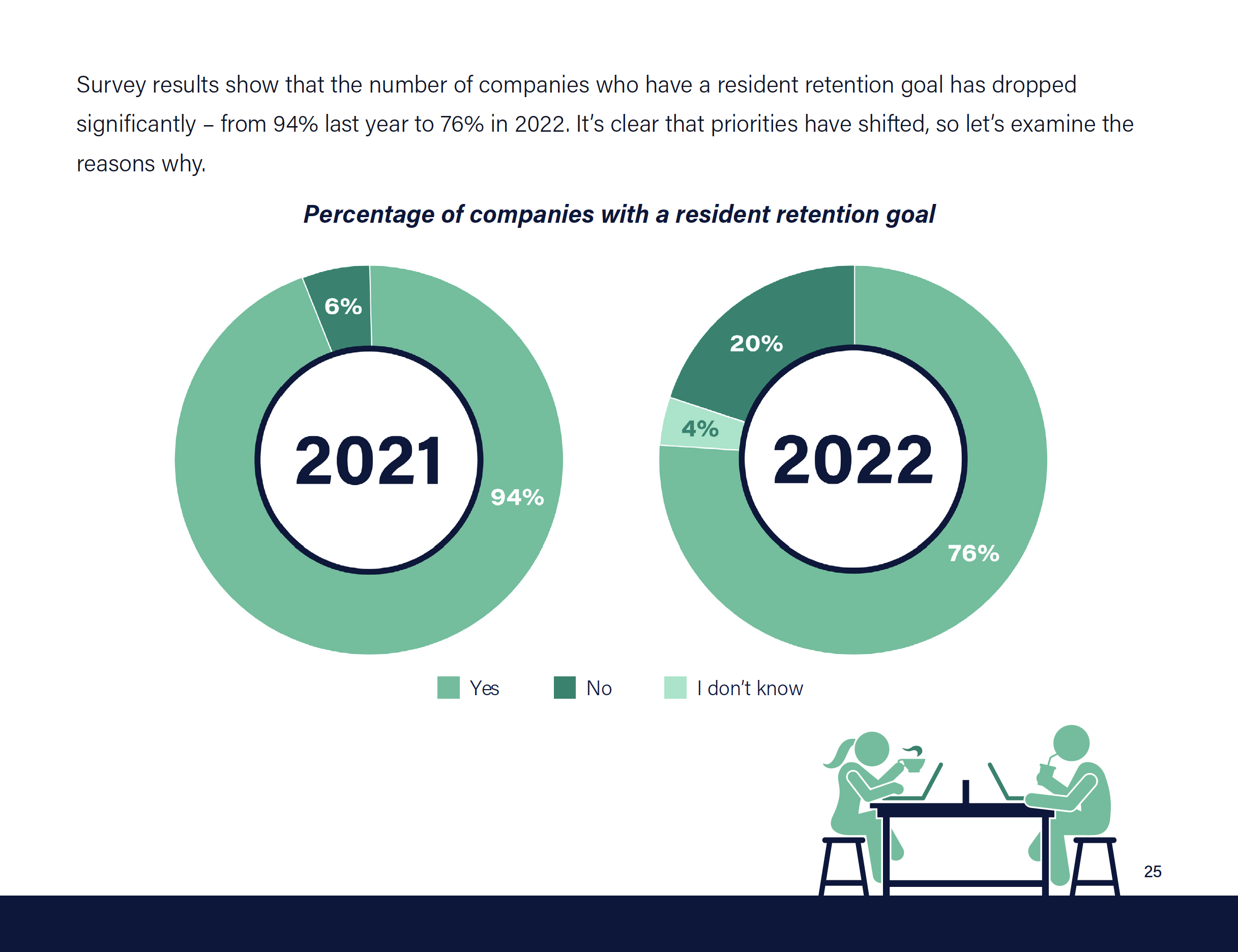 Survey results show that the number of companies who have a resident retention goal has dropped significantly – from 94% last year to 76% in 2022. It's clear that priorities have shifted, so let's examine the reasons why.

Percentage of companies with a resident retention goal

6%

2021

94%

20%

4%

2022

76%

Yes No I don't know

25